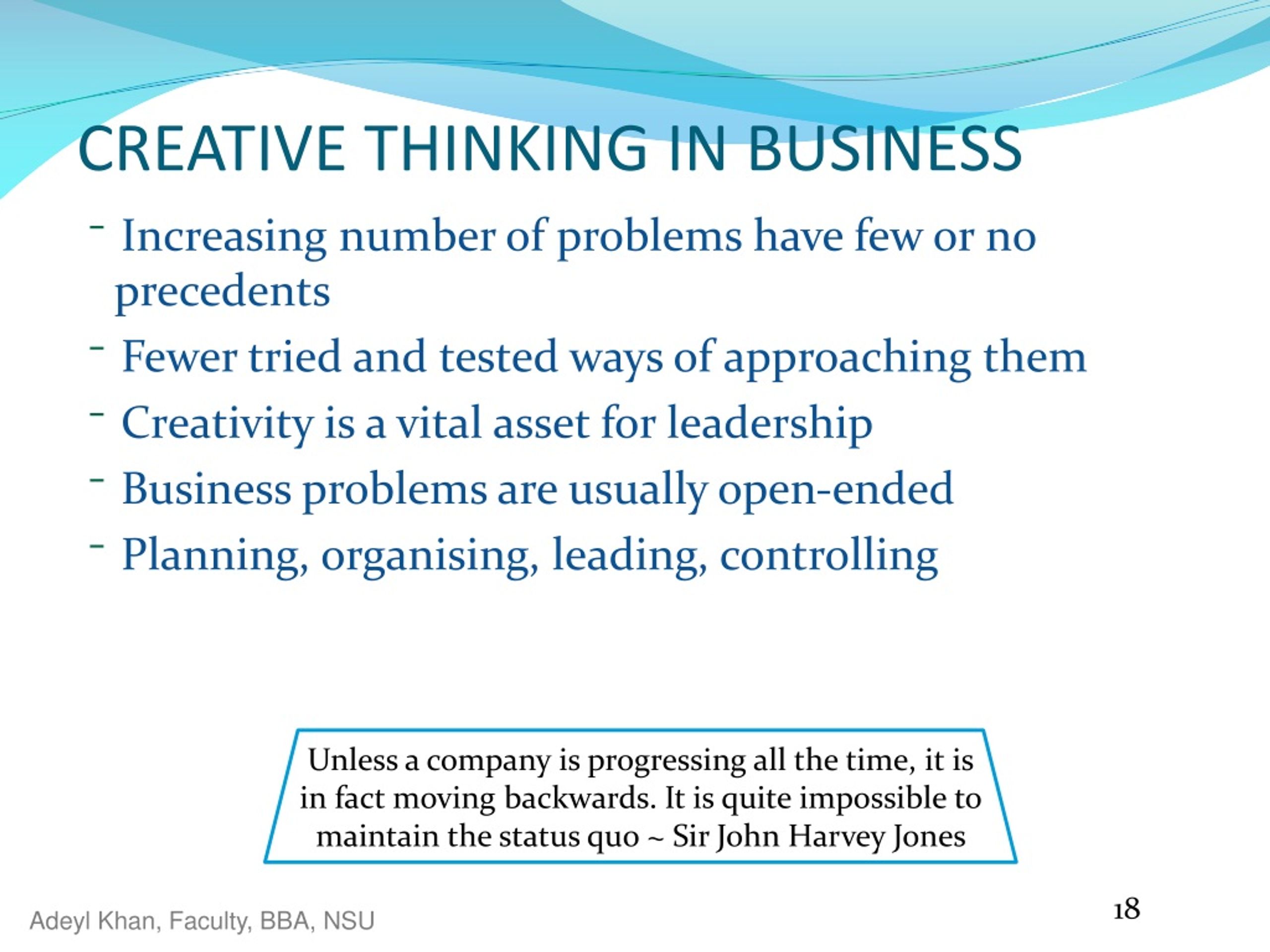 CREATIVE THINKING IN BUSINESS

- Increasing number of problems have few or no precedents
- Fewer tried and tested ways of approaching them
- Creativity is a vital asset for leadership
- Business problems are usually open-ended
- Planning, organising, leading, controlling

Unless a company is progressing all the time, it is in fact moving backwards. It is quite impossible to maintain the status quo ~ Sir John Harvey Jones

Adeyl Khan, Faculty, BBA, NSU

18